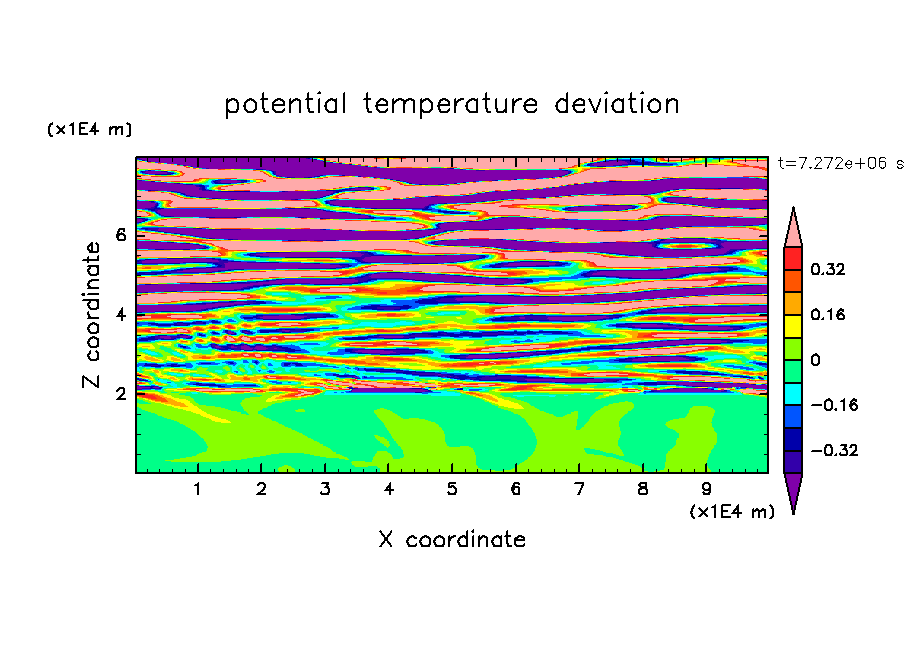 potential temperature deviation

(x1E4 m)

t=7.272e+06 s

Z coordinate

6
4
2

0.32
0.16
0
−0.16
−0.32

1 2 3 4 5 6 7 8 9

(x1E4 m)

X coordinate